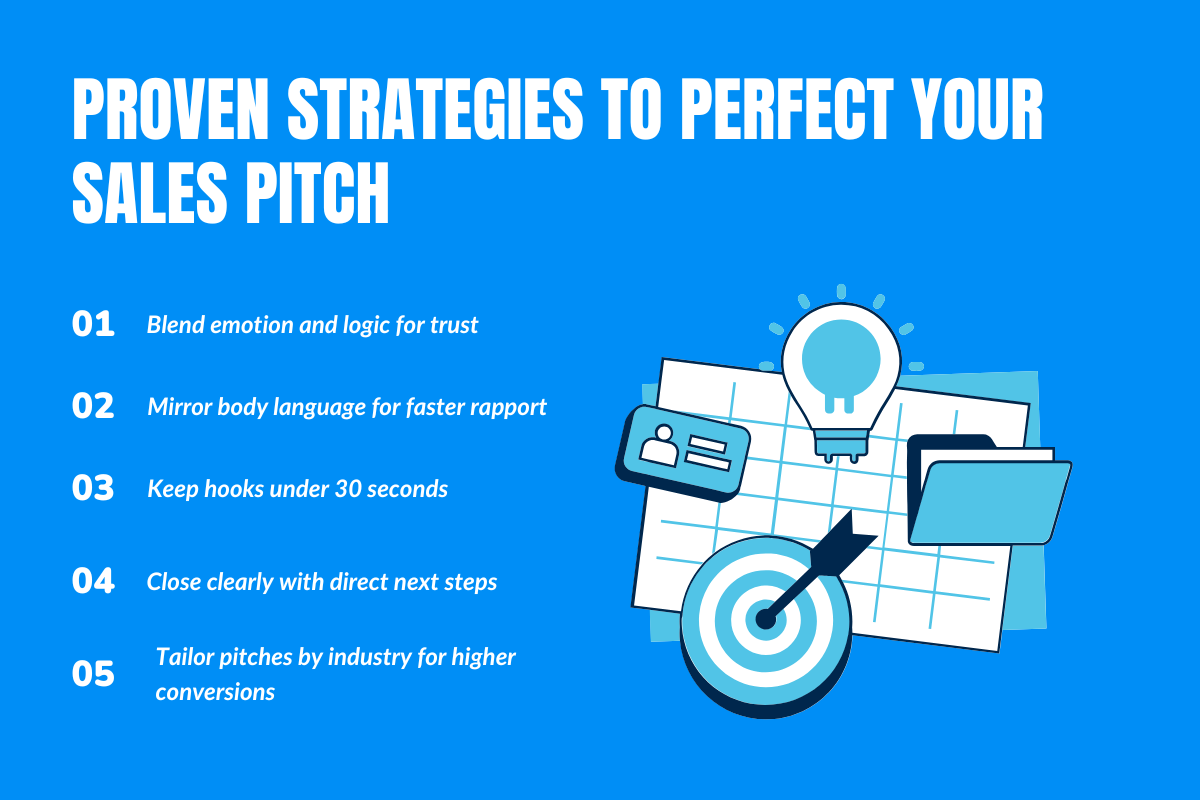 PROVEN STRATEGIES TO PERFECT YOUR SALES PITCH

01 Blend emotion and logic for trust

02 Mirror body language for faster rapport

03 Keep hooks under 30 seconds

04 Close clearly with direct next steps

05 Tailor pitches by industry for higher conversions